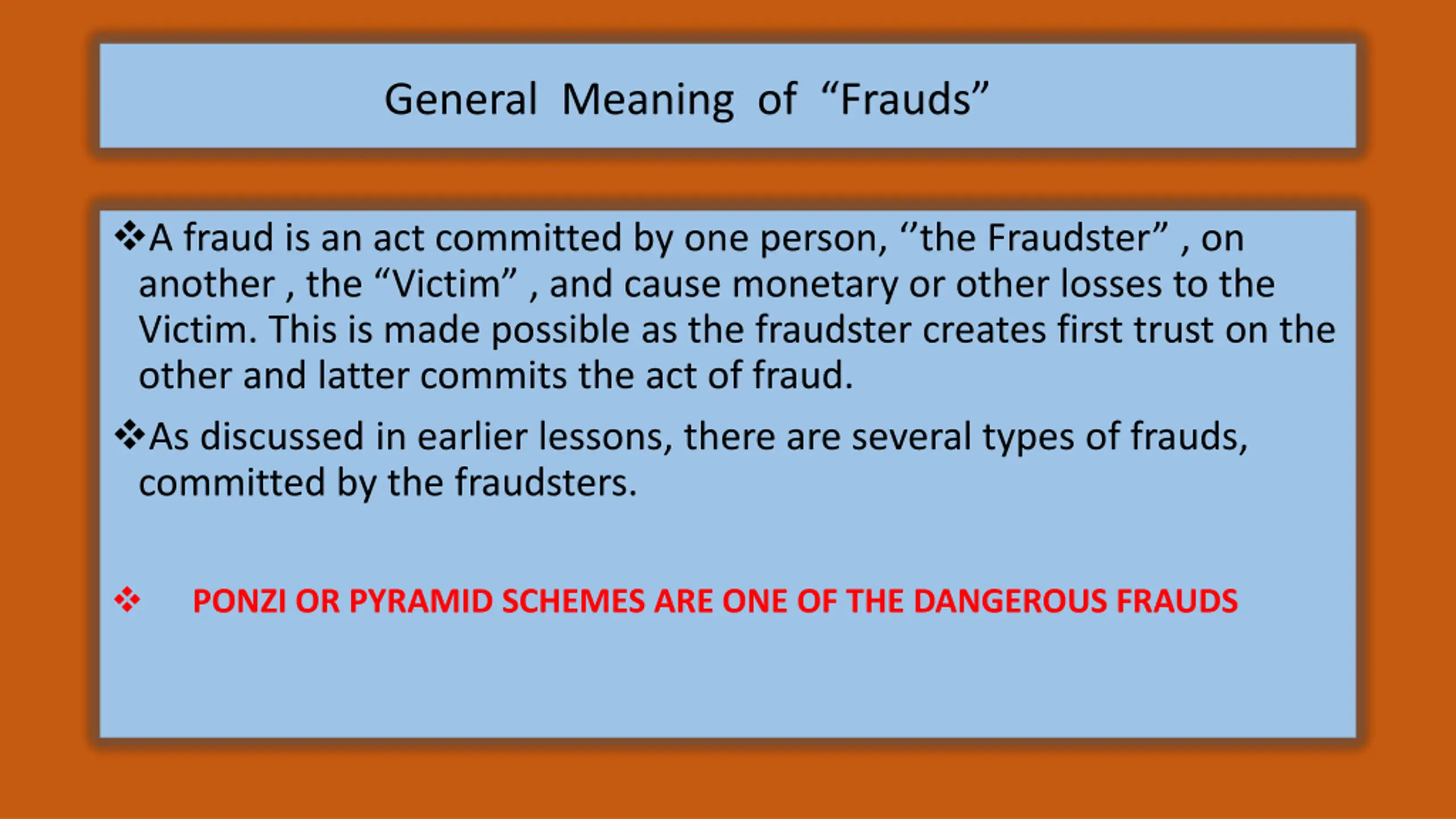 General Meaning of “Frauds”

❖A fraud is an act committed by one person, ‘’the Fraudster” , on another , the “Victim” , and cause monetary or other losses to the Victim. This is made possible as the fraudster creates first trust on the other and latter commits the act of fraud.

❖As discussed in earlier lessons, there are several types of frauds, committed by the fraudsters.

❖ PONZI OR PYRAMID SCHEMES ARE ONE OF THE DANGEROUS FRAUDS